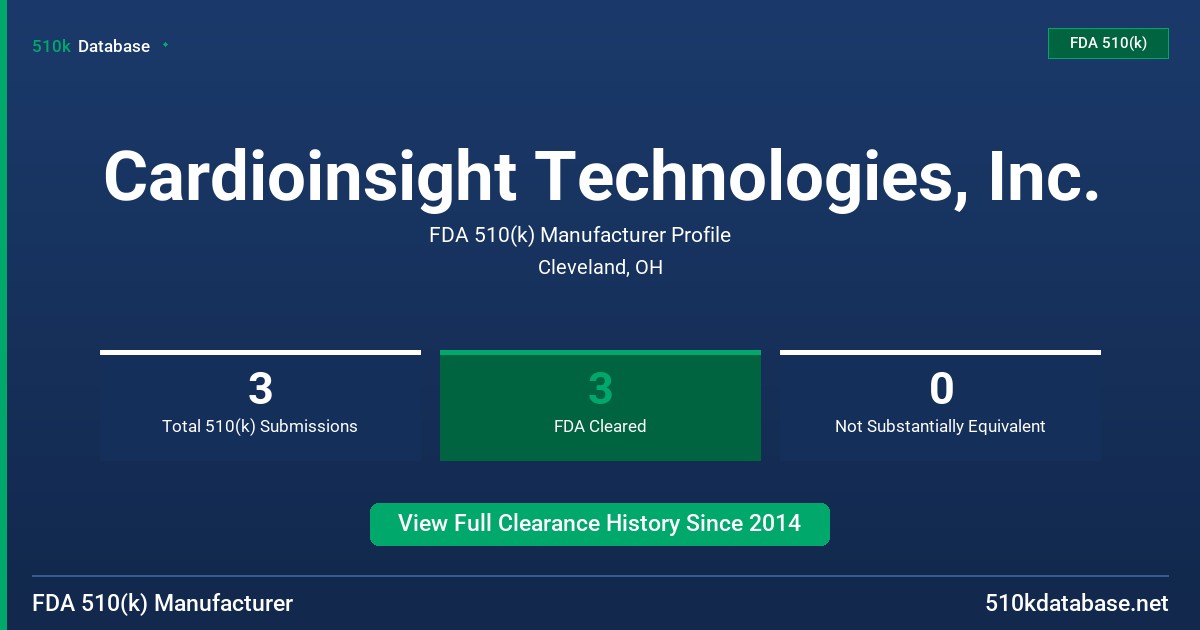 510k Database

FDA 510(k)

Cardioinsight Technologies, Inc.

FDA 510(k) Manufacturer Profile

Cleveland, OH

3
Total 510(k) Submissions

3
FDA Cleared

0
Not Substantially Equivalent

View Full Clearance History Since 2014

FDA 510(k) Manufacturer

510kdatabase.net